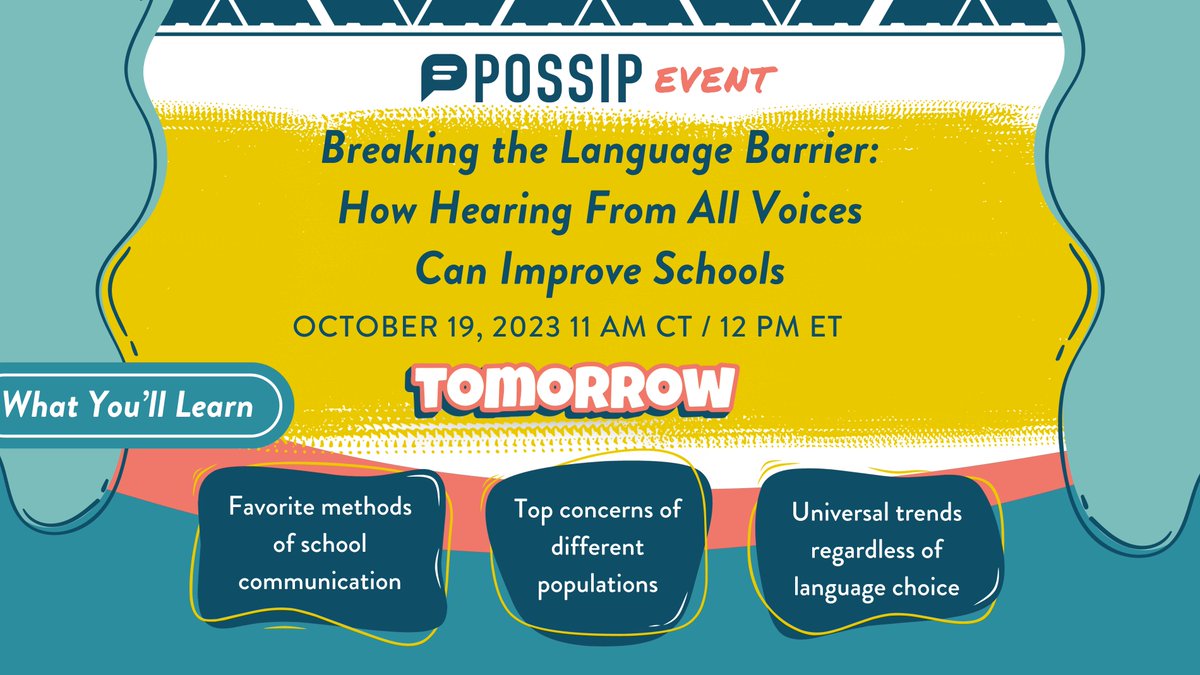 POSSIP EVENT

Breaking the Language Barrier: How Hearing From All Voices Can Improve Schools

OCTOBER 19, 2023 11 AM CT / 12 PM ET

TOMORROW

What You'll Learn

Favorite methods of school communication

Top concerns of different populations

Universal trends regardless of language choice